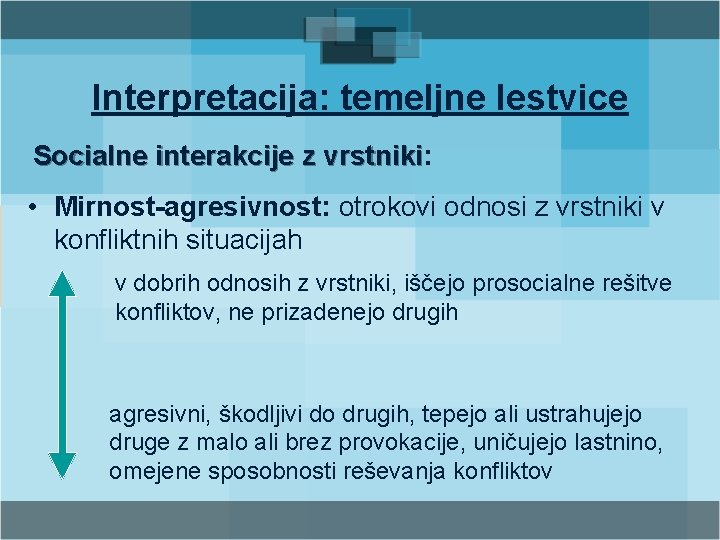 Interpretacija: temeljne lestvice

Socialne interakcije z vrstniki:

• Mirnost-agresivnost: otrokovi odnosi z vrstniki v konfliktnih situacijah

v dobrih odnosih z vrstniki, iščejo prosocialne rešitve konfliktov, ne prizadenejo drugih

agresivni, škodljivi do drugih, tepejo ali ustrahujejo druge z malo ali brez provokacije, uničujejo lastnino, omejene sposobnosti reševanja konfliktov